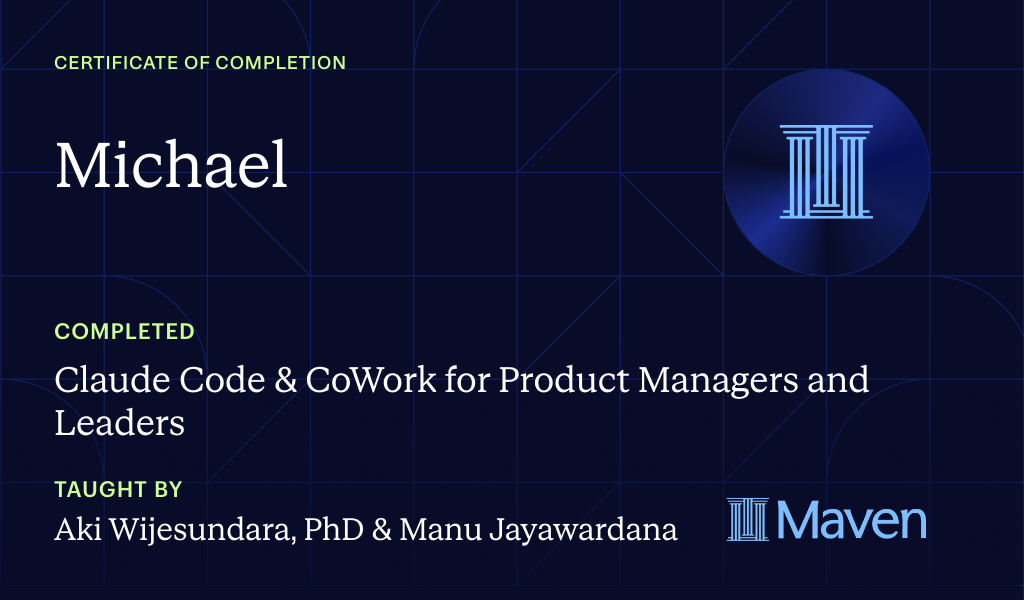 CERTIFICATE OF COMPLETION

Michael

COMPLETED

Claude Code & CoWork for Product Managers and Leaders

TAUGHT BY

Aki Wijesundara, PhD & Manu Jayawardana

Maven